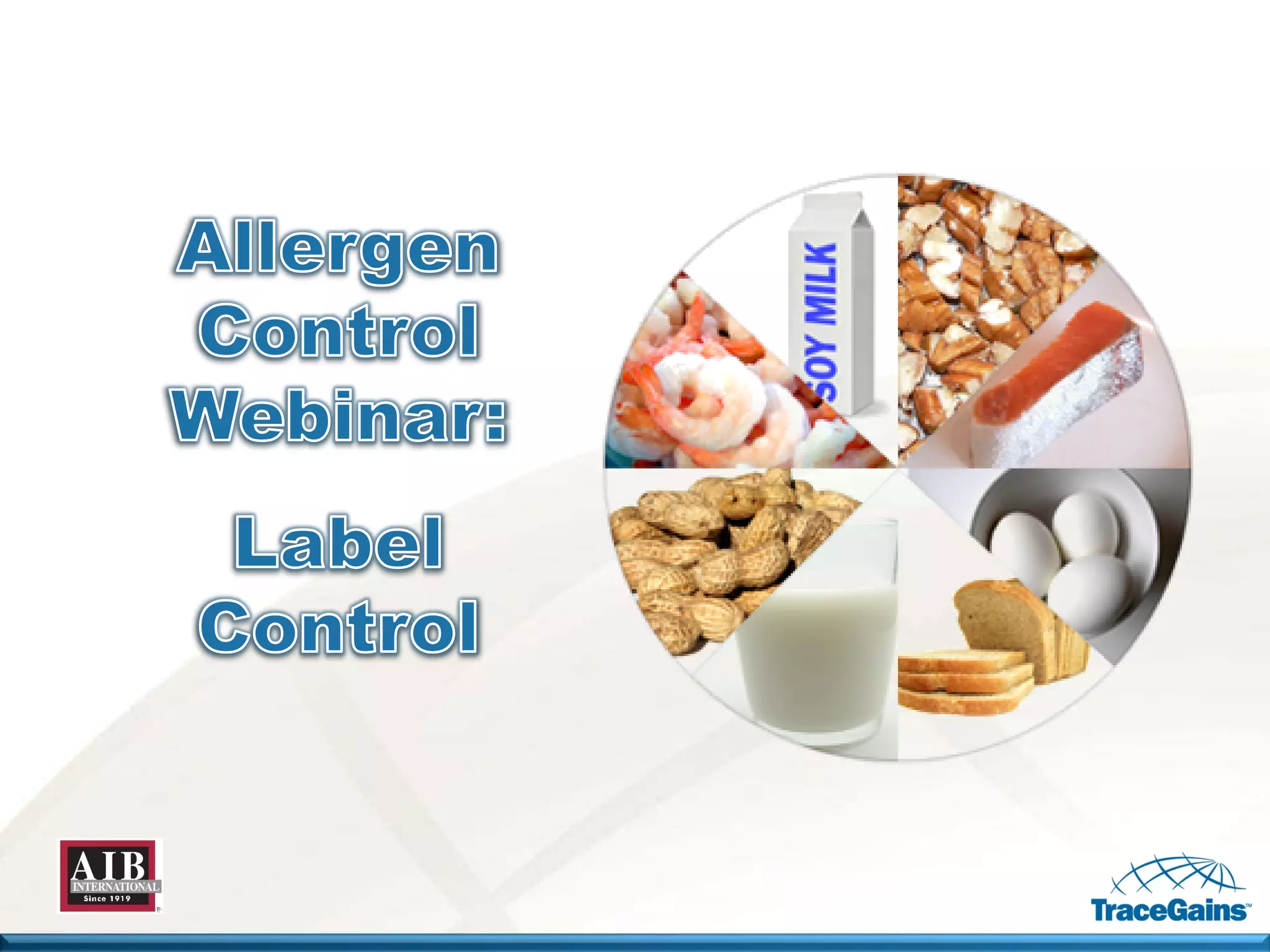 Allergen Control Webinar:

Label Control

SOY MILK

AIB INTERNATIONAL Since 1919

TraceGains™